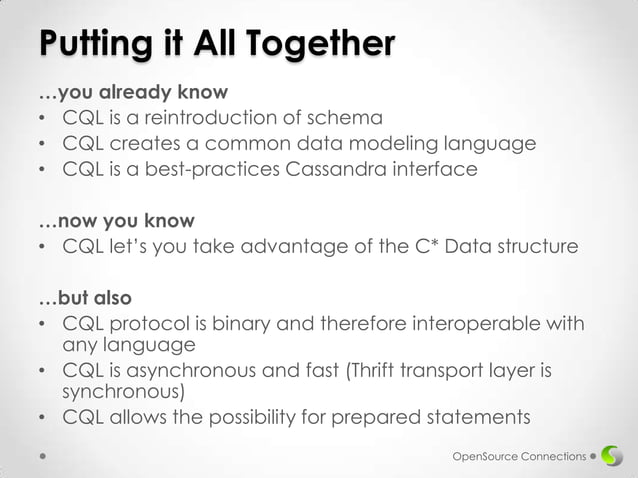 Putting it All Together

…you already know
• CQL is a reintroduction of schema
• CQL creates a common data modeling language
• CQL is a best-practices Cassandra interface

…now you know
• CQL let's you take advantage of the C* Data structure

…but also
• CQL protocol is binary and therefore interoperable with any language
• CQL is asynchronous and fast (Thrift transport layer is synchronous)
• CQL allows the possibility for prepared statements

OpenSource Connections